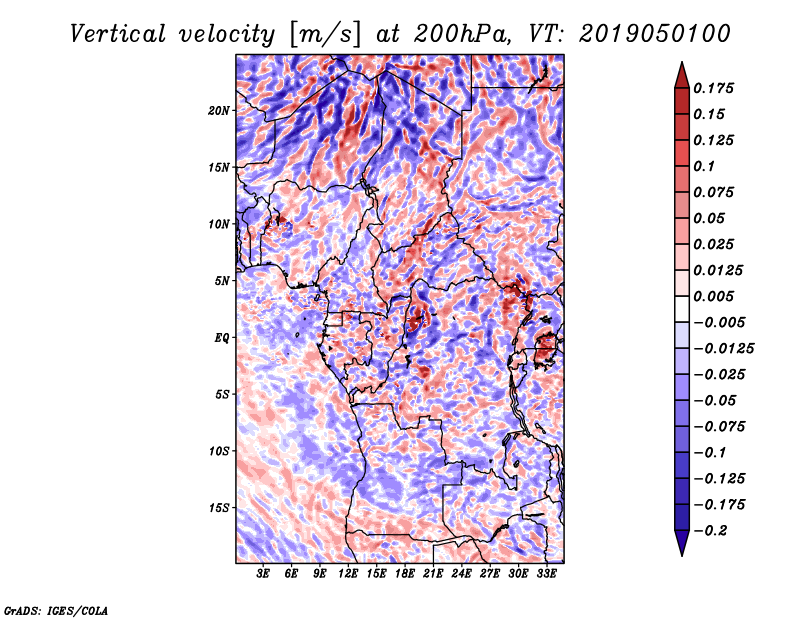 Vertical velocity [m/s] at 200hPa, VT: 2019050100

20N
15N
10N
5N
EQ
5S
10S
15S

3E 6E 9E 12E 15E 18E 21E 24E 27E 30E 33E

0.175
0.15
0.125
0.1
0.075
0.05
0.025
0.0125
0.005
−0.005
−0.0125
−0.025
−0.05
−0.075
−0.1
−0.125
−0.175
−0.2

GrADS: IGES/COLA